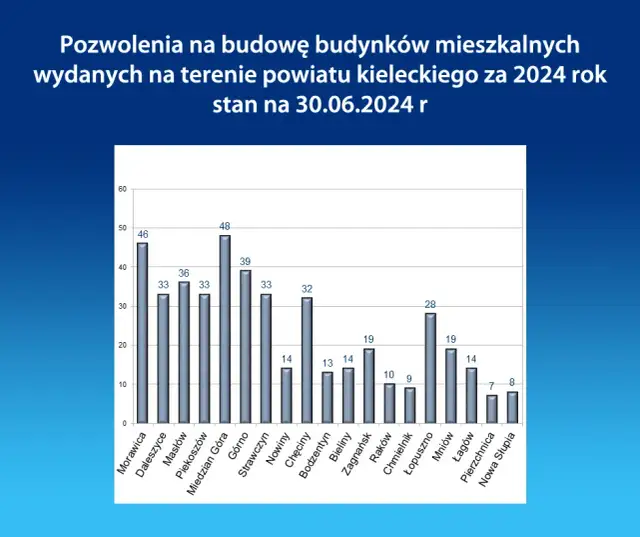 Pozwolenia na budowę budynków mieszkalnych wydanych na terenie powiatu kieleckiego za 2024 rok stan na 30.06.2024 r

60
50
40
30
20
10
0

46
33
36
33
48
39
33
14
32
13
14
19
10
9
28
19
14
7
8

Morawica
Daleszyce
Masłów
Piekoszów
Miedzian Góra
Górno
Strawczyn
Nowiny
Chęciny
Bodzentyn
Bieliny
Zagnańsk
Raków
Chmielnik
Łopuszno
Mniów
Łagów
Pierzchnica
Nowa Słupia